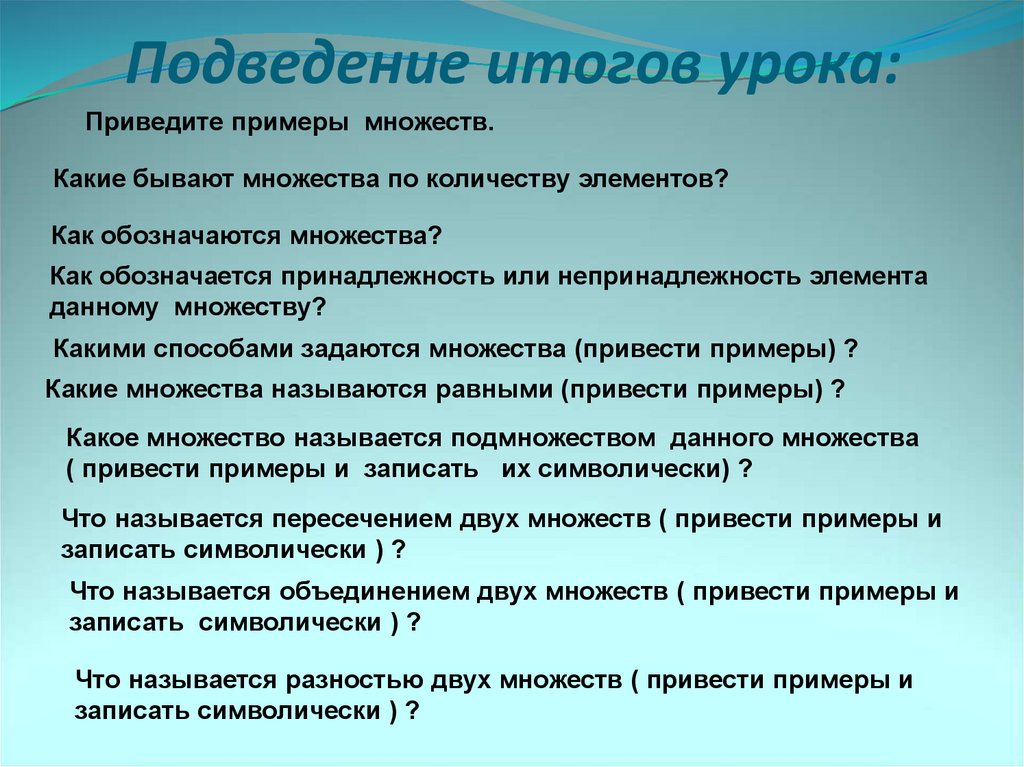 Подведение итогов урока:

Приведите примеры множеств.

Какие бывают множества по количеству элементов?

Как обозначаются множества?

Как обозначается принадлежность или непринадлежность элемента данному множеству?

Какими способами задаются множества (привести примеры) ?

Какие множества называются равными (привести примеры) ?

Какое множество называется подмножеством данного множества ( привести примеры и записать их символически) ?

Что называется пересечением двух множеств ( привести примеры и записать символически ) ?

Что называется объединением двух множеств ( привести примеры и записать символически ) ?

Что называется разностью двух множеств ( привести примеры и записать символически ) ?